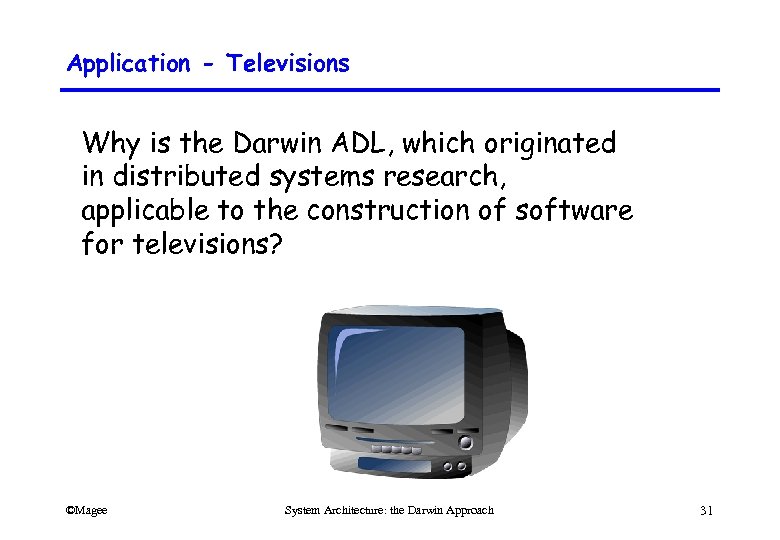 Application - Televisions

Why is the Darwin ADL, which originated in distributed systems research, applicable to the construction of software for televisions?

©Magee

System Architecture: the Darwin Approach

31